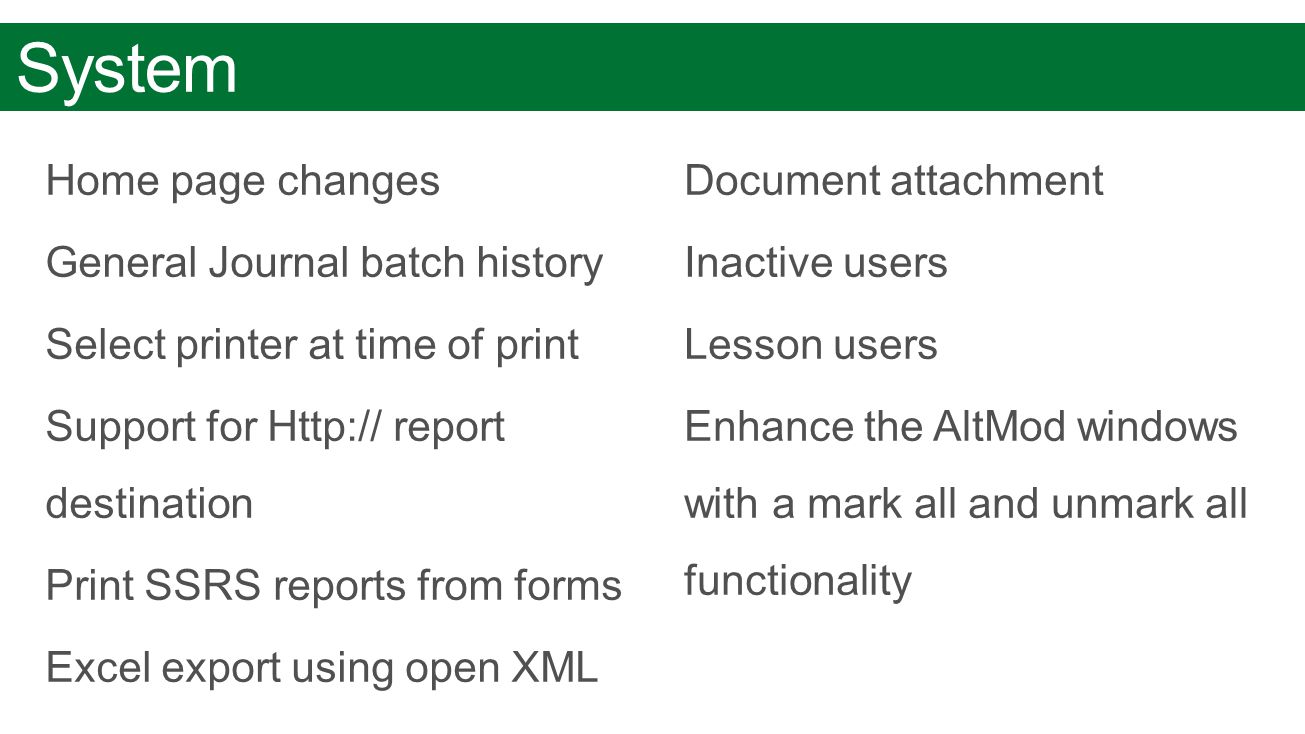 System

Home page changes

General Journal batch history

Select printer at time of print

Support for Http:// report destination

Print SSRS reports from forms

Excel export using open XML

Document attachment

Inactive users

Lesson users

Enhance the AltMod windows with a mark all and unmark all functionality